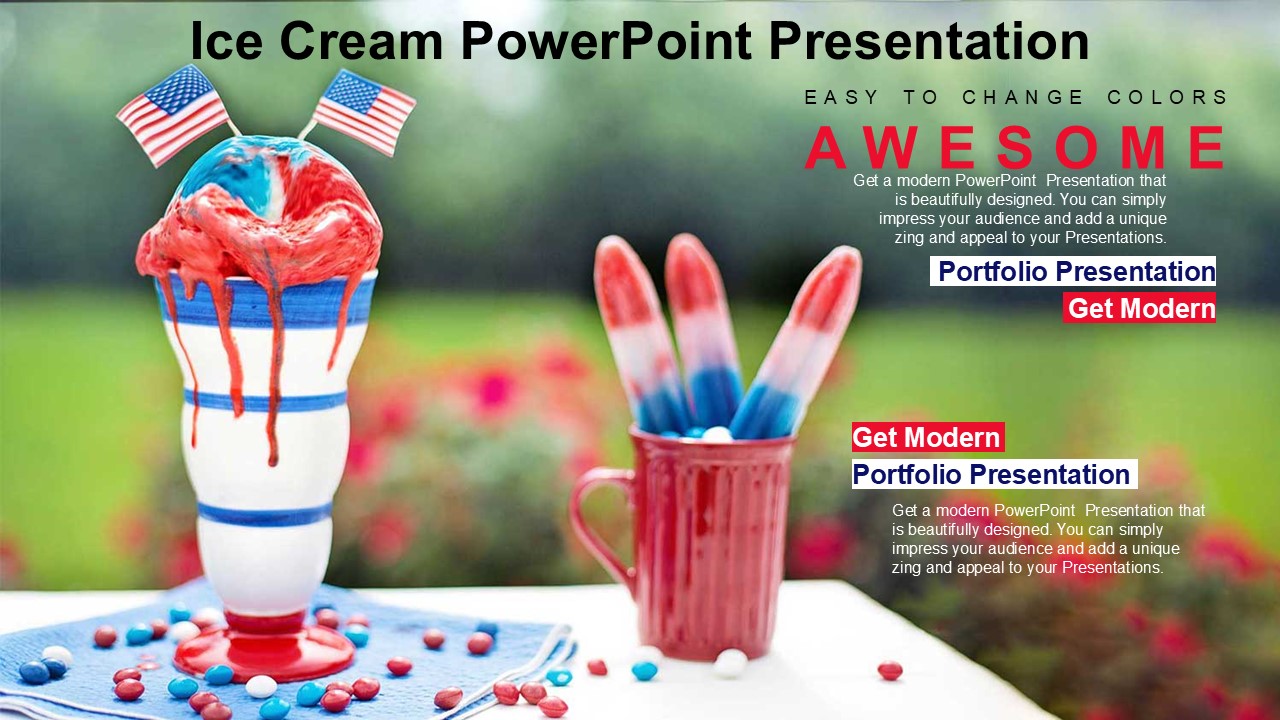 Ice Cream PowerPoint Presentation

EASY TO CHANGE COLORS

AWESOME

Get a modern PowerPoint Presentation that is beautifully designed. You can simply impress your audience and add a unique zing and appeal to your Presentations.

Portfolio Presentation

Get Modern

Get Modern

Portfolio Presentation

Get a modern PowerPoint Presentation that is beautifully designed. You can simply impress your audience and add a unique zing and appeal to your Presentations.